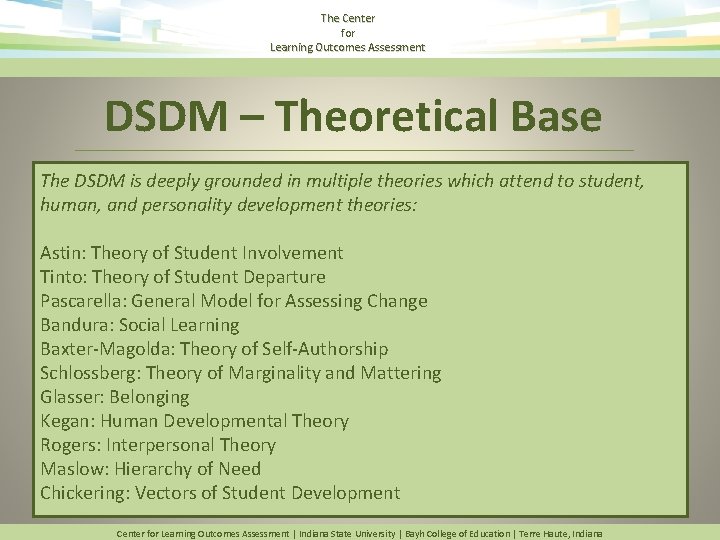 The Center
for
Learning Outcomes Assessment

DSDM – Theoretical Base

The DSDM is deeply grounded in multiple theories which attend to student, human, and personality development theories:

Astin: Theory of Student Involvement
Tinto: Theory of Student Departure
Pascarella: General Model for Assessing Change
Bandura: Social Learning
Baxter-Magolda: Theory of Self-Authorship
Schlossberg: Theory of Marginality and Mattering
Glasser: Belonging
Kegan: Human Developmental Theory
Rogers: Interpersonal Theory
Maslow: Hierarchy of Need
Chickering: Vectors of Student Development

Center for Learning Outcomes Assessment | Indiana State University | Bayh College of Education | Terre Haute, Indiana